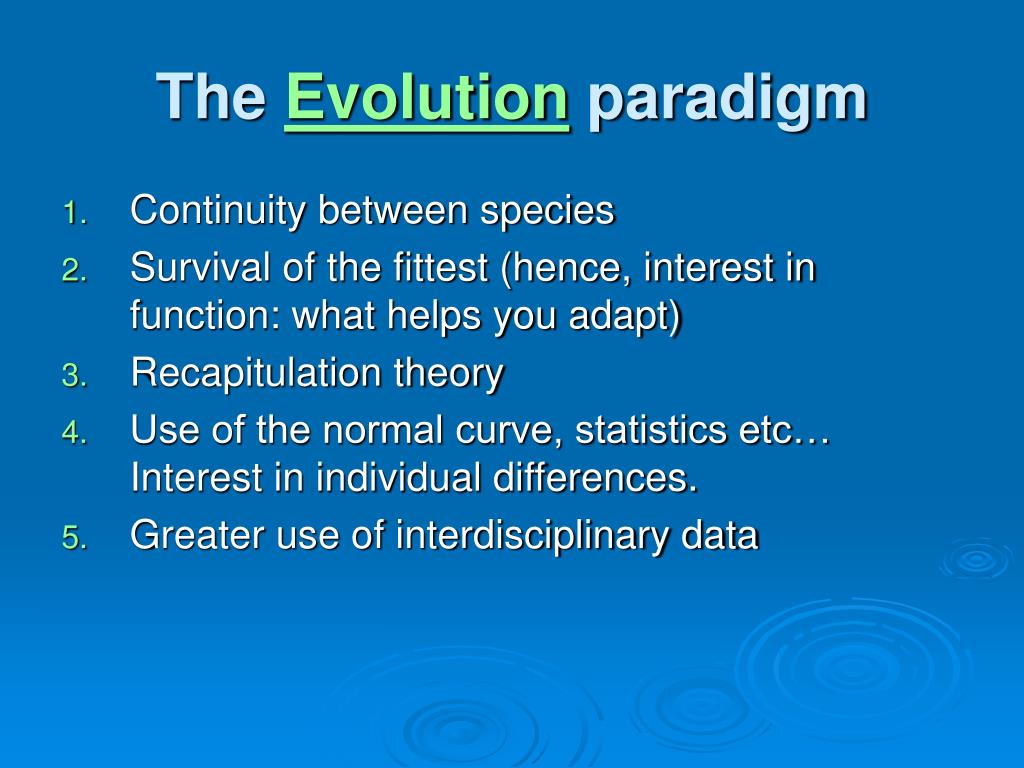 The Evolution paradigm

1. Continuity between species
2. Survival of the fittest (hence, interest in function: what helps you adapt)
3. Recapitulation theory
4. Use of the normal curve, statistics etc… Interest in individual differences.
5. Greater use of interdisciplinary data